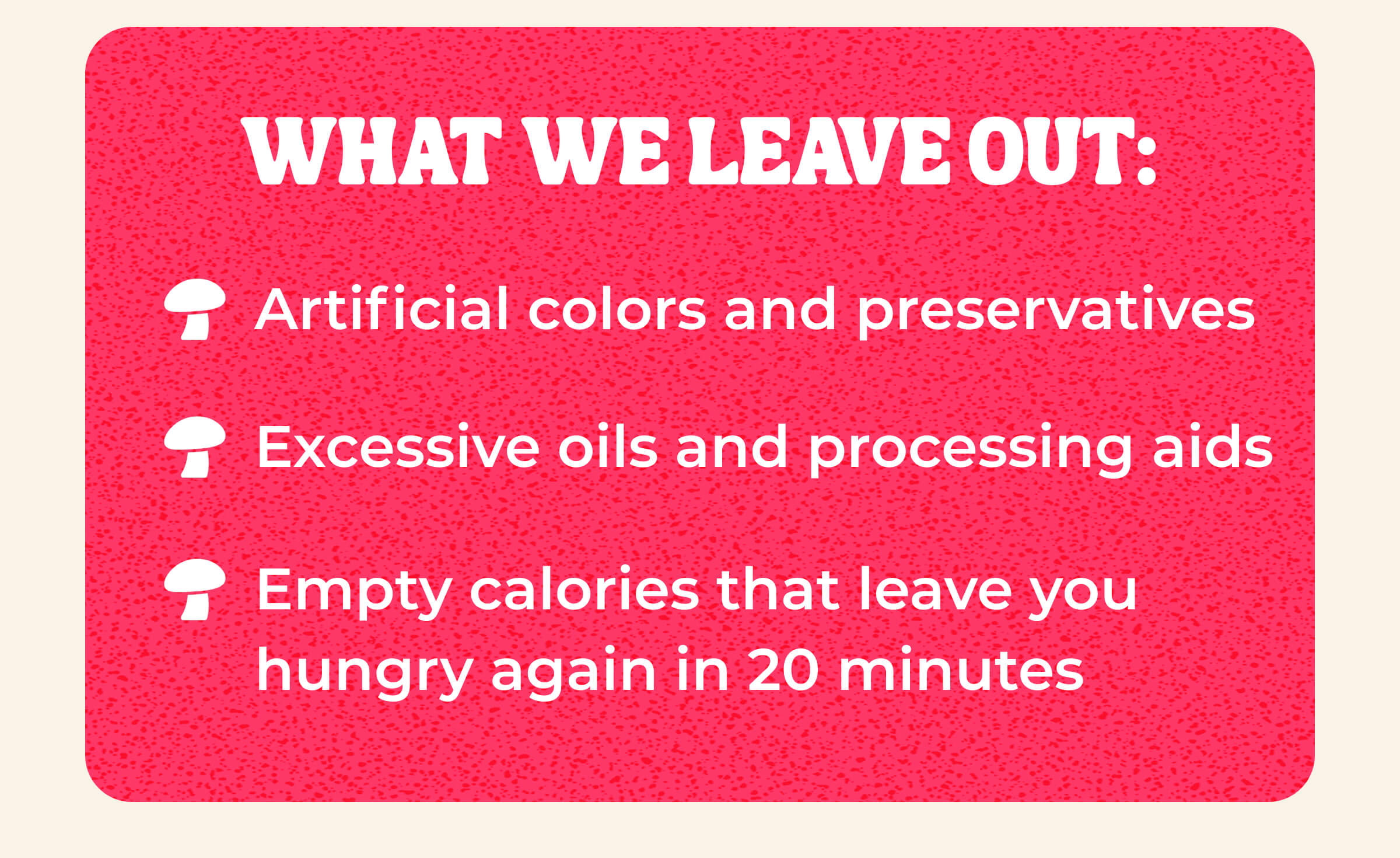 WHAT WE LEAVE OUT:

Artificial colors and preservatives

Excessive oils and processing aids

Empty calories that leave you hungry again in 20 minutes